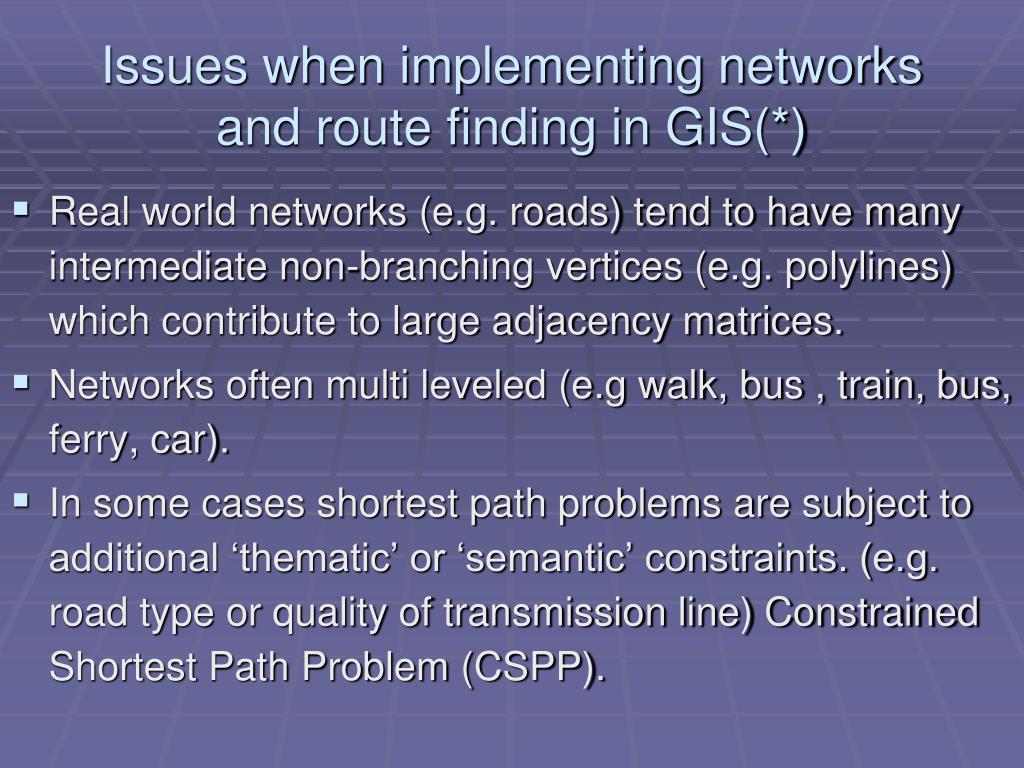 Issues when implementing networks and route finding in GIS(*)

▪ Real world networks (e.g. roads) tend to have many intermediate non-branching vertices (e.g. polylines) which contribute to large adjacency matrices.

▪ Networks often multi leveled (e.g walk, bus , train, bus, ferry, car).

▪ In some cases shortest path problems are subject to additional ‘thematic’ or ‘semantic’ constraints. (e.g. road type or quality of transmission line) Constrained Shortest Path Problem (CSPP).